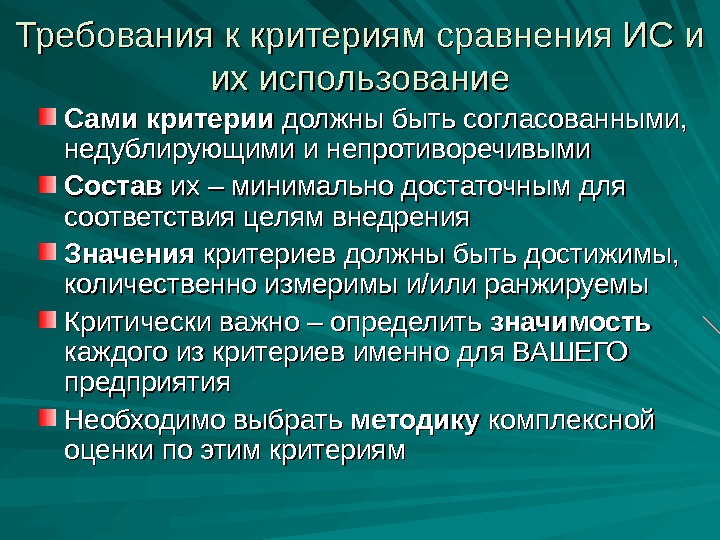 Требования к критериям сравнения ИС и их использование

Сами критерии должны быть согласованными, недублирующими и непротиворечивыми

Состав их – минимально достаточным для соответствия целям внедрения

Значения критериев должны быть достижимы, количественно измеримы и/или ранжируемы

Критически важно – определить значимость каждого из критериев именно для ВАШЕГО предприятия

Необходимо выбрать методику комплексной оценки по этим критериям